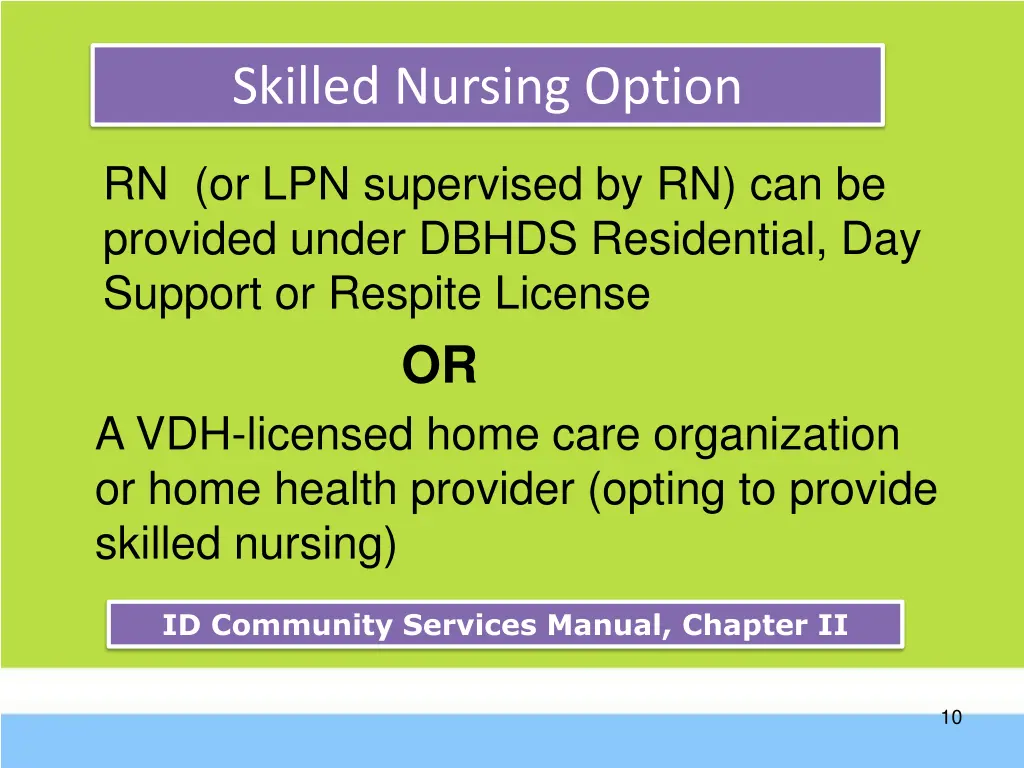 Skilled Nursing Option

RN (or LPN supervised by RN) can be provided under DBHDS Residential, Day Support or Respite License

OR

A VDH-licensed home care organization or home health provider (opting to provide skilled nursing)

ID Community Services Manual, Chapter II

10